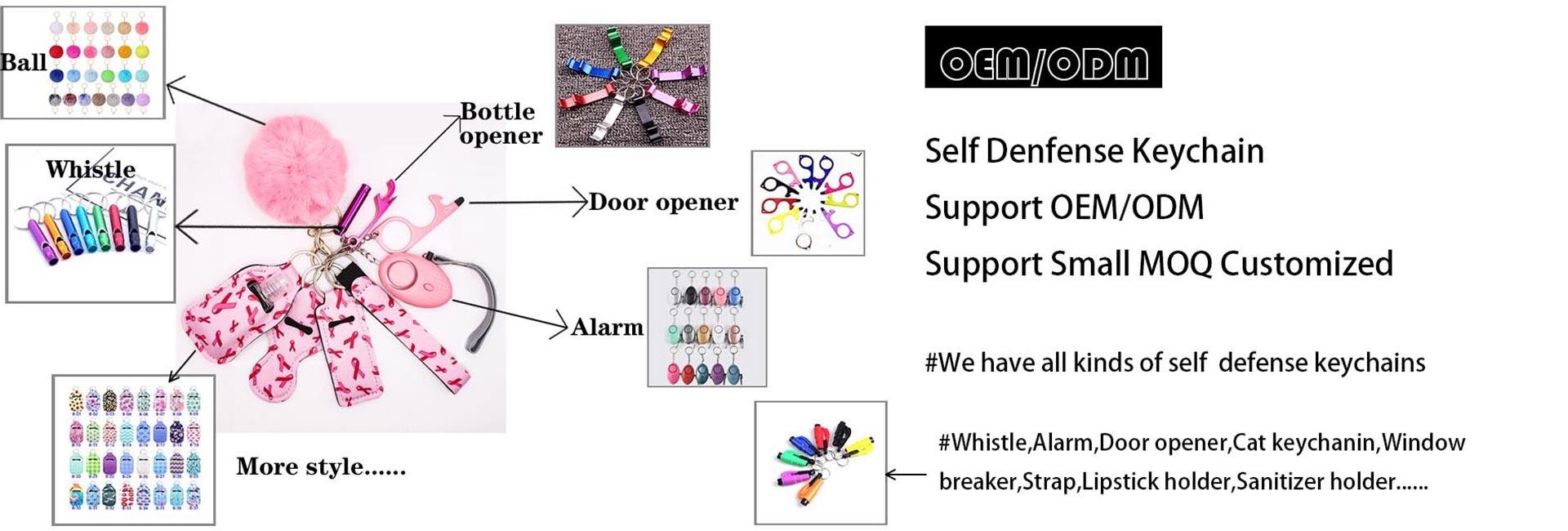 Ball

Whistle

Bottle opener

Door opener

Alarm

More style......

OEM/ODM

Self Denfense Keychain

Support OEM/ODM

Support Small MOQ Customized

#We have all kinds of self defense keychains

#Whistle,Alarm,Door opener,Cat keychanin,Window breaker,Strap,Lipstick holder,Sanitizer holder......